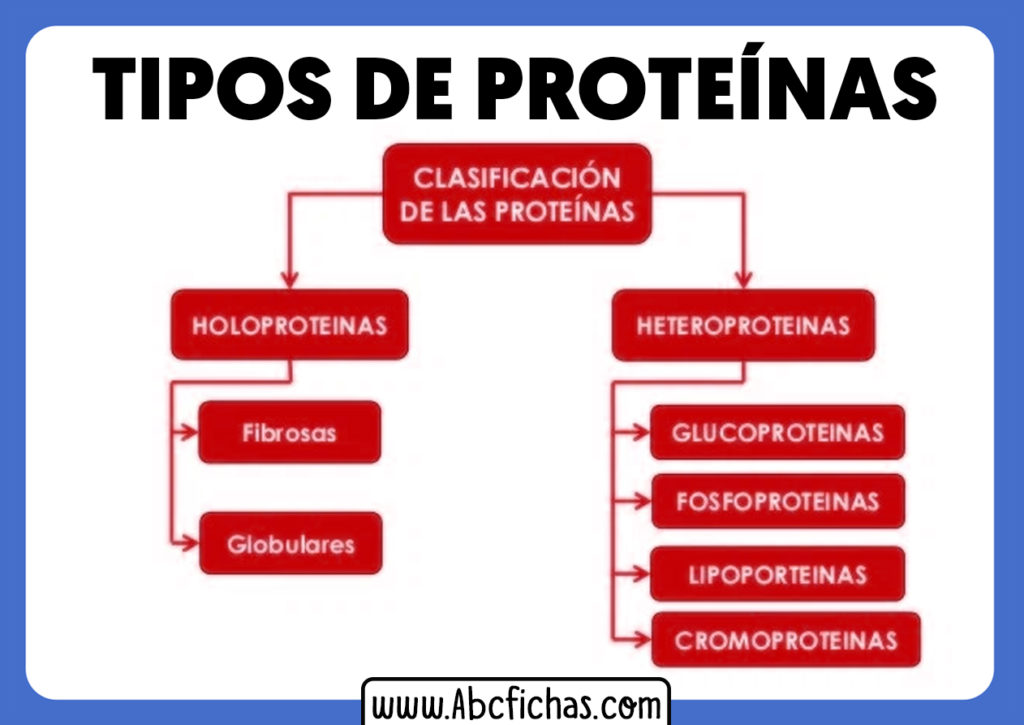 TIPOS DE PROTEÍNAS

CLASIFICACIÓN DE LAS PROTEÍNAS

HOLOPROTEINAS

Fibrosas

Globulares

HETEROPROTEINAS

GLUCOPROTEINAS

FOSFOPROTEINAS

LIPOPORTEINAS

CROMOPROTEINAS

www.Abcfichas.com